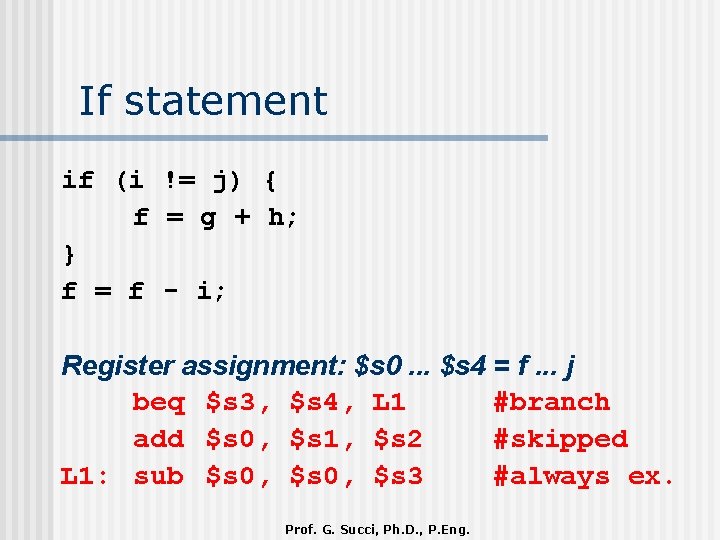 If statement

if (i != j) {
    f = g + h;
}
f = f - i;

Register assignment: \$s0 ... \$s4 = f ... j
    beq \$s3, \$s4, L1        #branch
    add \$s0, \$s1, \$s2       #skipped
L1: sub \$s0, \$s0, \$s3       #always ex.

Prof. G. Succi, Ph.D., P.Eng.